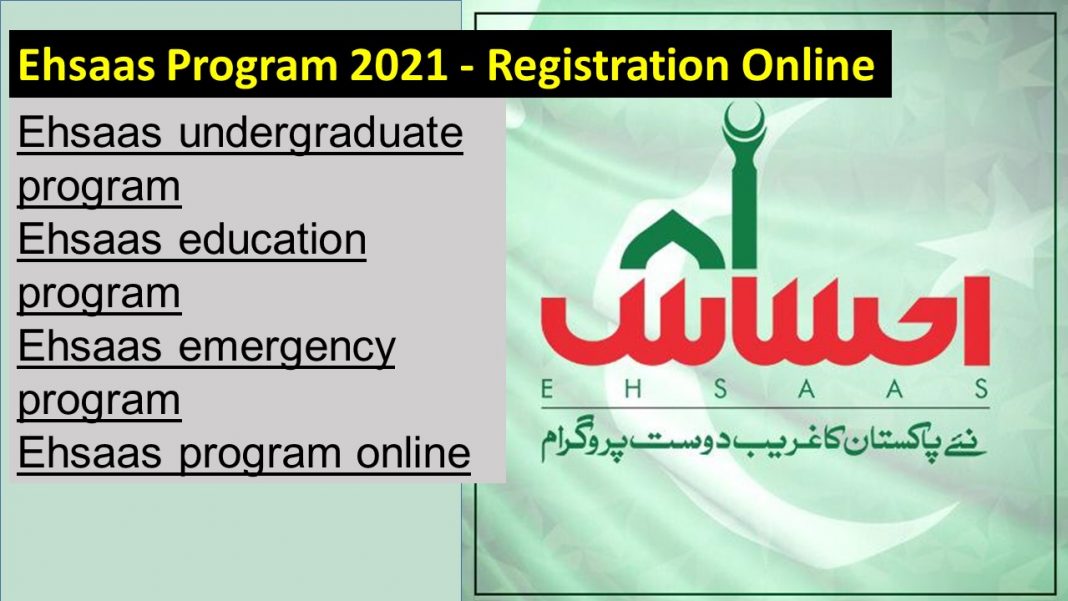 Ehsaas Program 2021 - Registration Online

Ehsaas undergraduate program
Ehsaas education program
Ehsaas emergency program
Ehsaas program online

احساس
E H S A A S
نئے پاکستان کا غریب دوست پروگرام